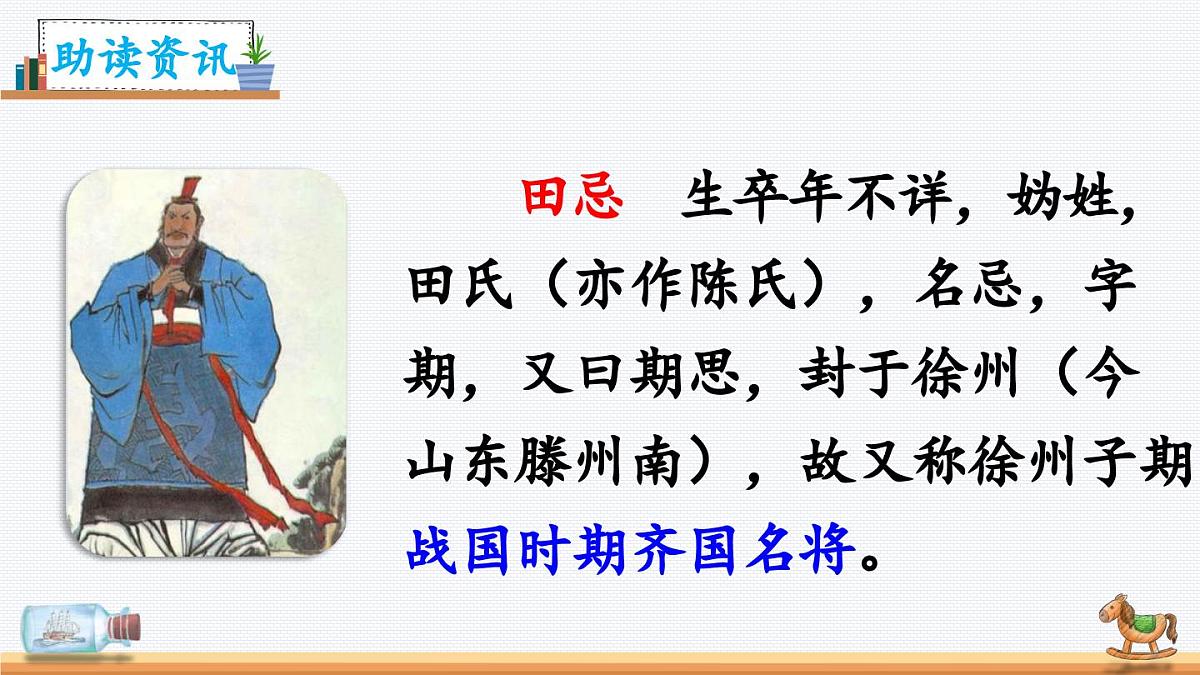 助读资讯

田忌　生卒年不详，妫姓，田氏（亦作陈氏），名忌，字期，又曰期思，封于徐州（今山东滕州南），故又称徐州子期战国时期齐国名将。